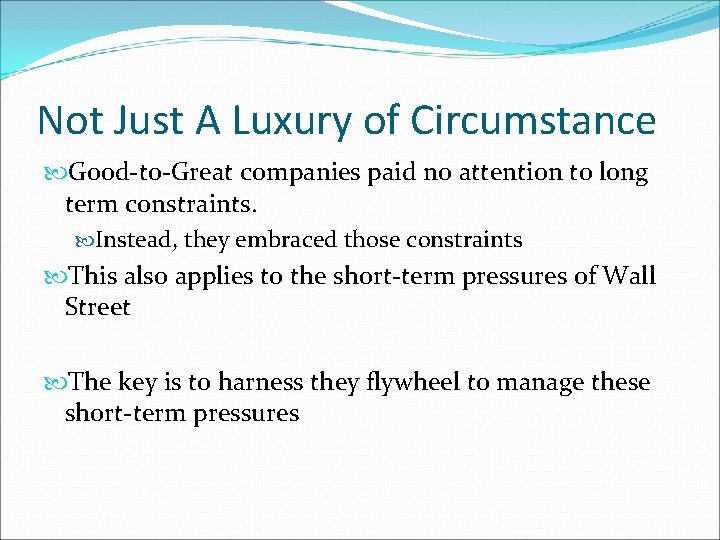 Not Just A Luxury of Circumstance

Good-to-Great companies paid no attention to long term constraints.

Instead, they embraced those constraints

This also applies to the short-term pressures of Wall Street

The key is to harness they flywheel to manage these short-term pressures